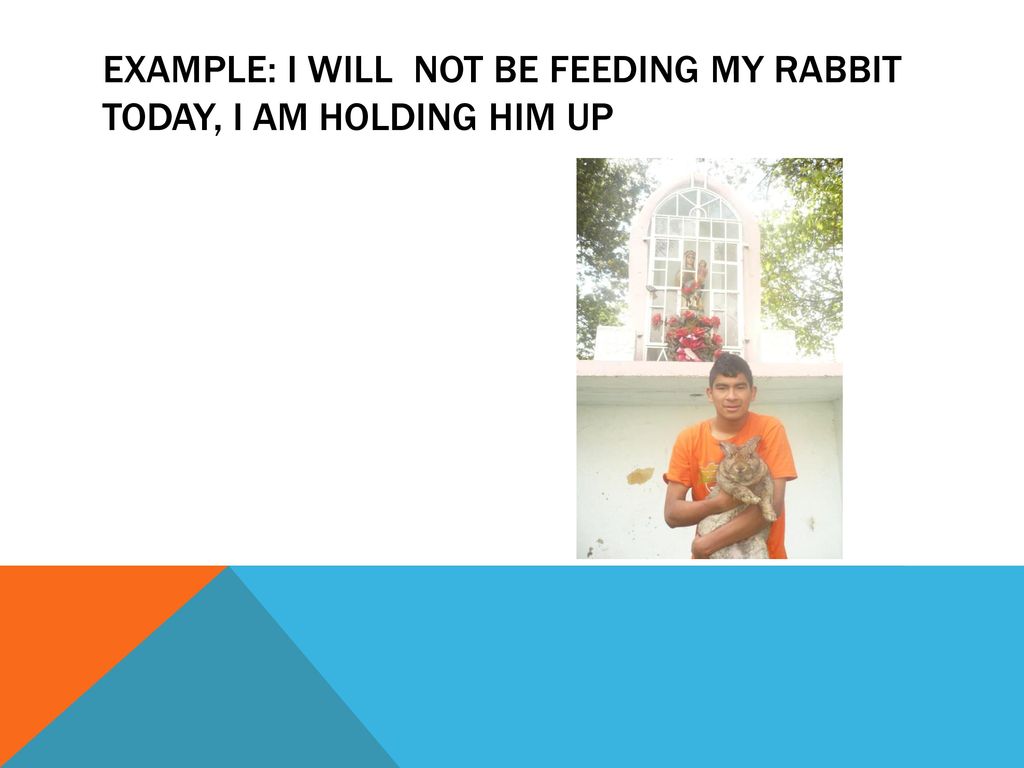 EXAMPLE: I WILL NOT BE FEEDING MY RABBIT TODAY, I AM HOLDING HIM UP